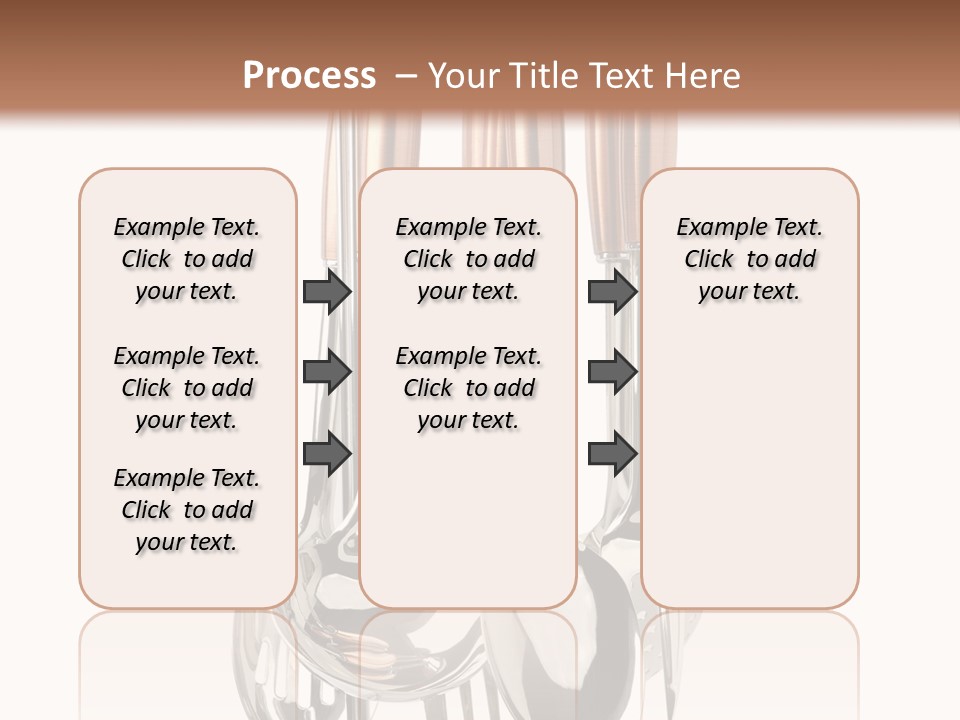 Process – Your Title Text Here

Example Text. Click to add your text.

Example Text. Click to add your text.

Example Text. Click to add your text.

Example Text. Click to add your text.

Example Text. Click to add your text.

Example Text. Click to add your text.